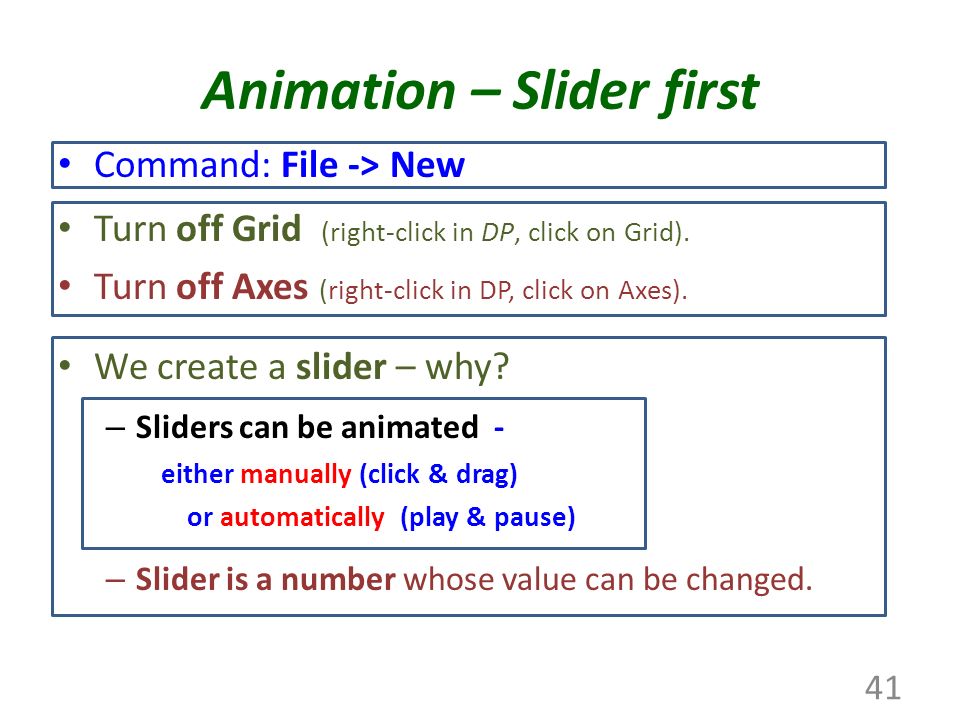 Animation – Slider first

• Command: File -> New

• Turn off Grid (right-click in DP, click on Grid).
• Turn off Axes (right-click in DP, click on Axes).

• We create a slider – why?
– Sliders can be animated -
either manually (click & drag)
or automatically (play & pause)
– Slider is a number whose value can be changed.

41